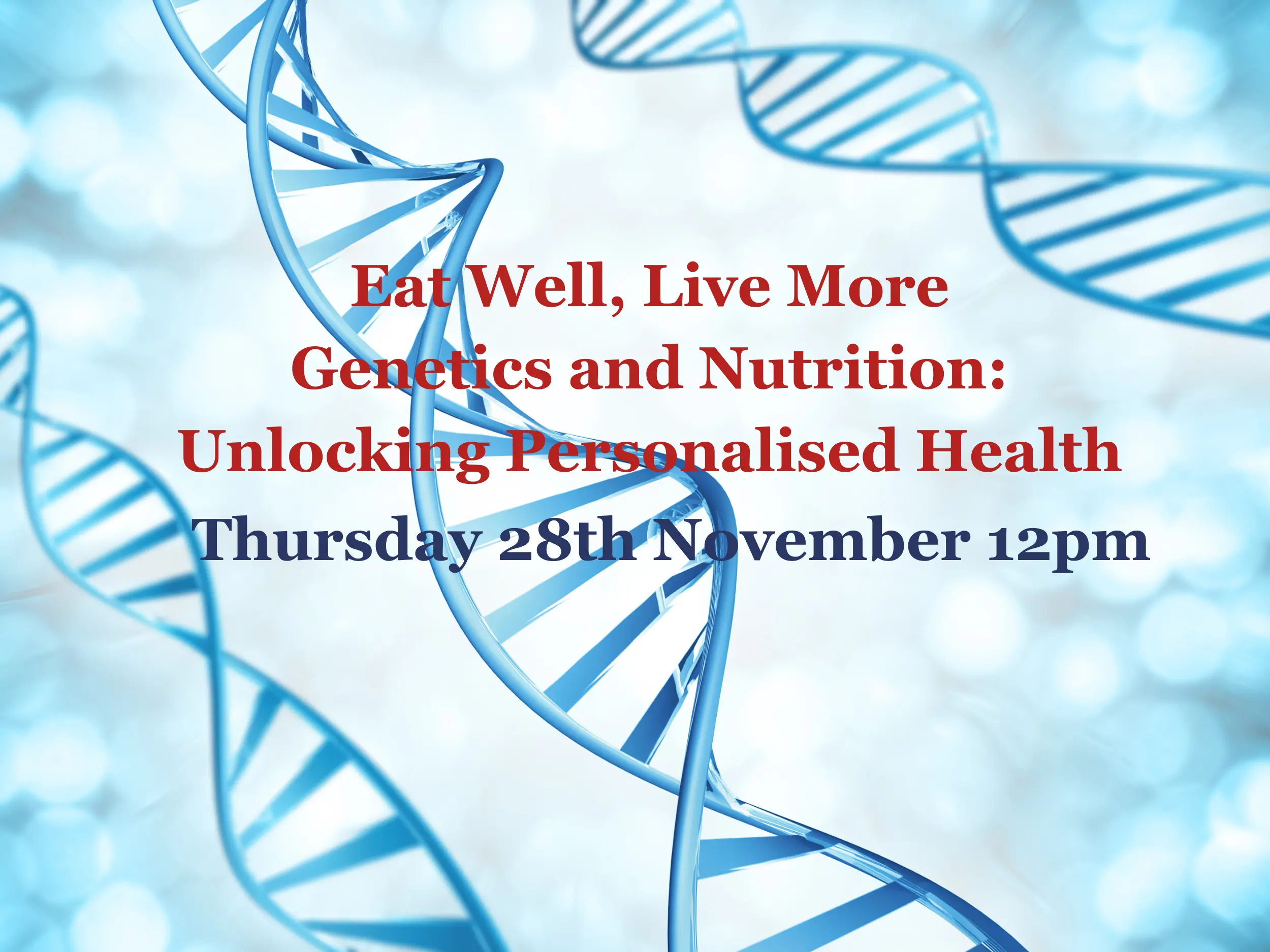 Eat Well, Live More
Genetics and Nutrition:
Unlocking Personalised Health
Thursday 28th November 12pm